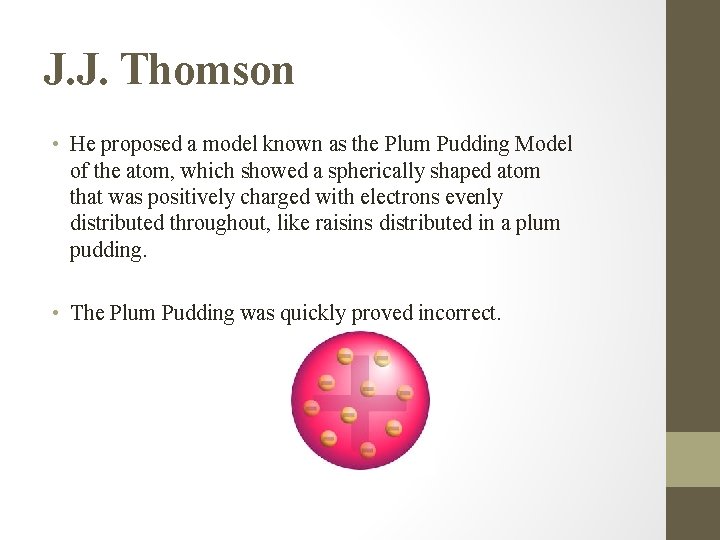 J.J. Thomson

• He proposed a model known as the Plum Pudding Model of the atom, which showed a spherically shaped atom that was positively charged with electrons evenly distributed throughout, like raisins distributed in a plum pudding.

• The Plum Pudding was quickly proved incorrect.